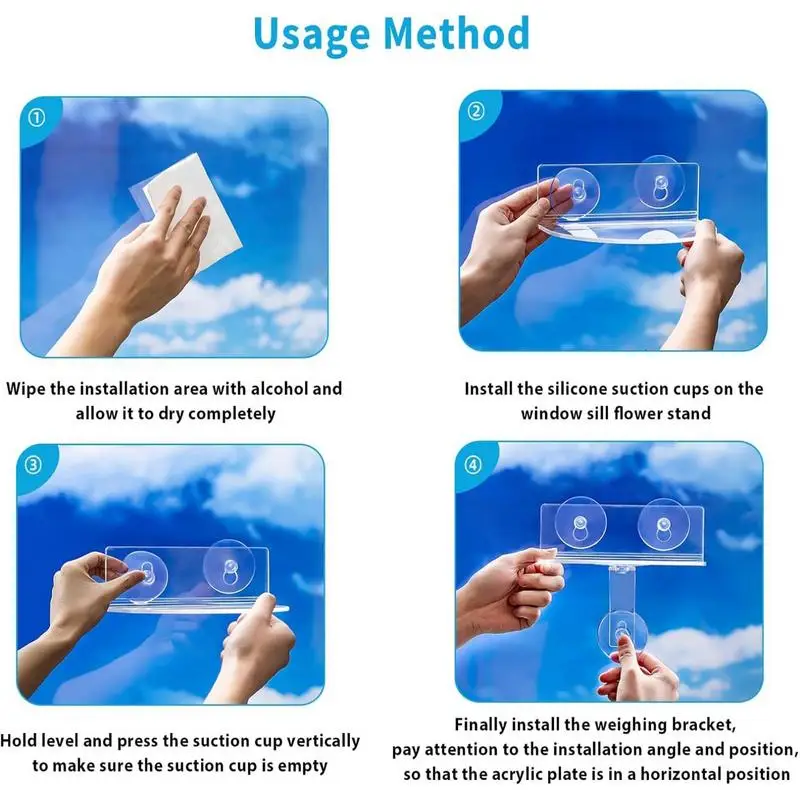 Usage Method

①

Wipe the installation area with alcohol and allow it to dry completely

②

Install the silicone suction cups on the window sill flower stand

③

Hold level and press the suction cup vertically to make sure the suction cup is empty

④

Finally install the weighing bracket, pay attention to the installation angle and position, so that the acrylic plate is in a horizontal position